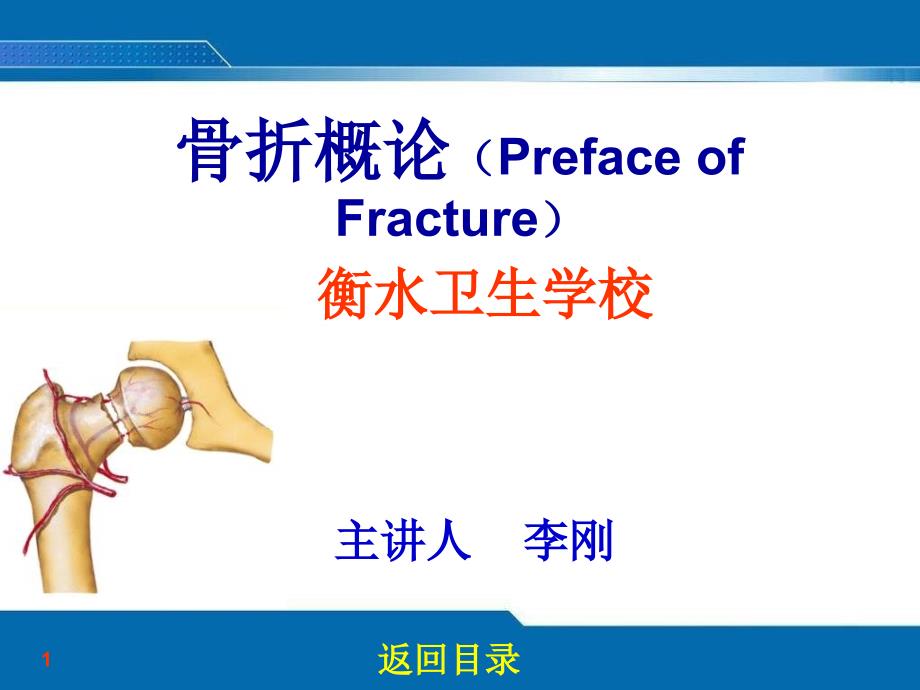 骨折概论（Preface of Fracture）

衡水卫生学校

主讲人　李刚

1

返回目录